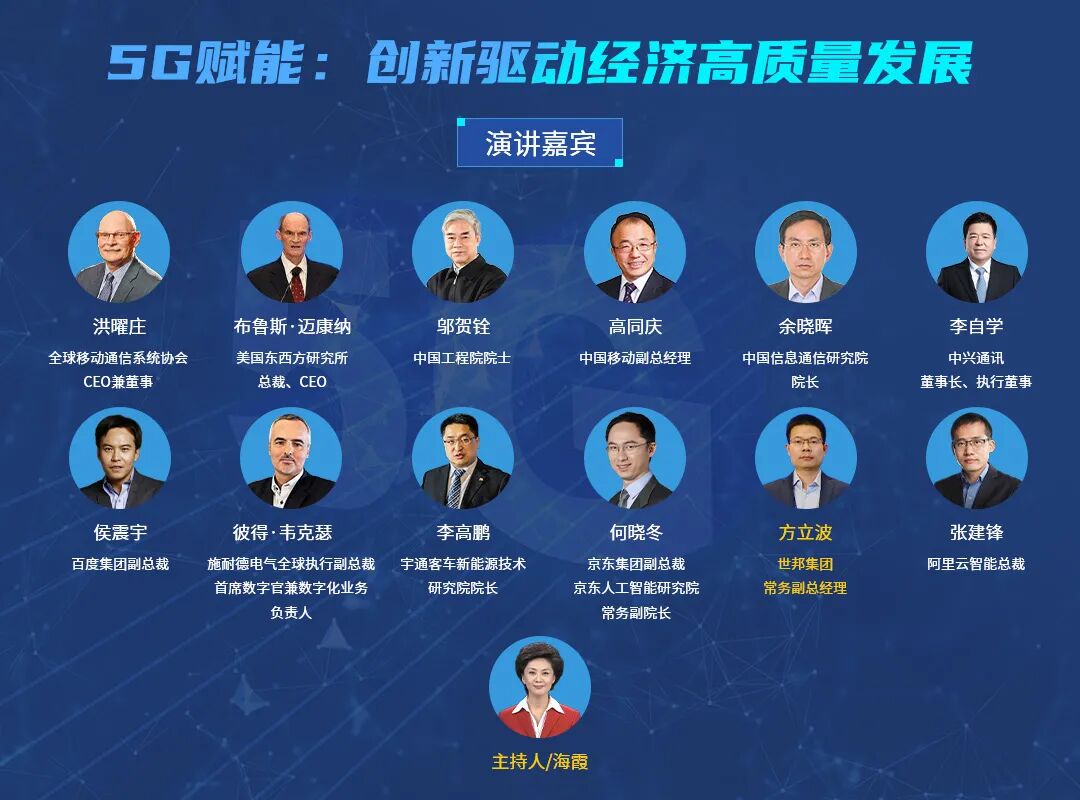 5G赋能：创新驱动经济高质量发展

演讲嘉宾

洪曜庄
全球移动通信系统协会
CEO兼董事

布鲁斯·迈康纳
美国东西方研究所
总裁、CEO

邬贺铨
中国工程院院士

高同庆
中国移动副总经理

余晓晖
中国信息通信研究院
院长

李自学
中兴通讯
董事长、执行董事

侯震宇
百度集团副总裁

彼得·韦克瑟
施耐德电气全球执行副总裁
首席数字官兼数字化业务
负责人

李高鹏
宇通客车新能源技术
研究院院长

何晓冬
京东集团副总裁
京东人工智能研究院
常务副院长

方立波
世邦集团
常务副总经理

张建锋
阿里云智能总裁

主持人/海霞